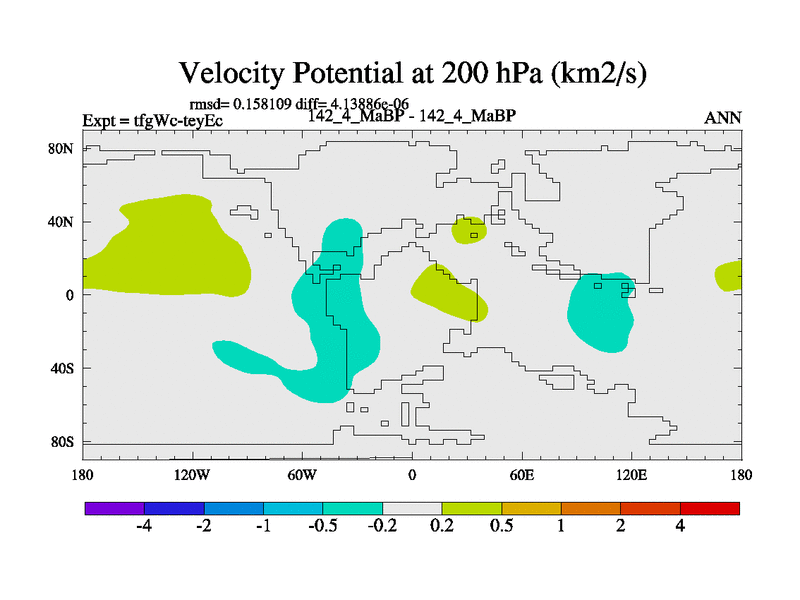 Velocity Potential at 200 hPa (km2/s)

rmsd= 0.158109 diff= 4.13886e-06

Expt = tfgWc-teyEc

142_4_MaBP - 142_4_MaBP

ANN

80N
40N
0
40S
80S

180
120W
60W
0
60E
120E
180

-4
-2
-1
-0.5
-0.2
0.2
0.5
1
2
4